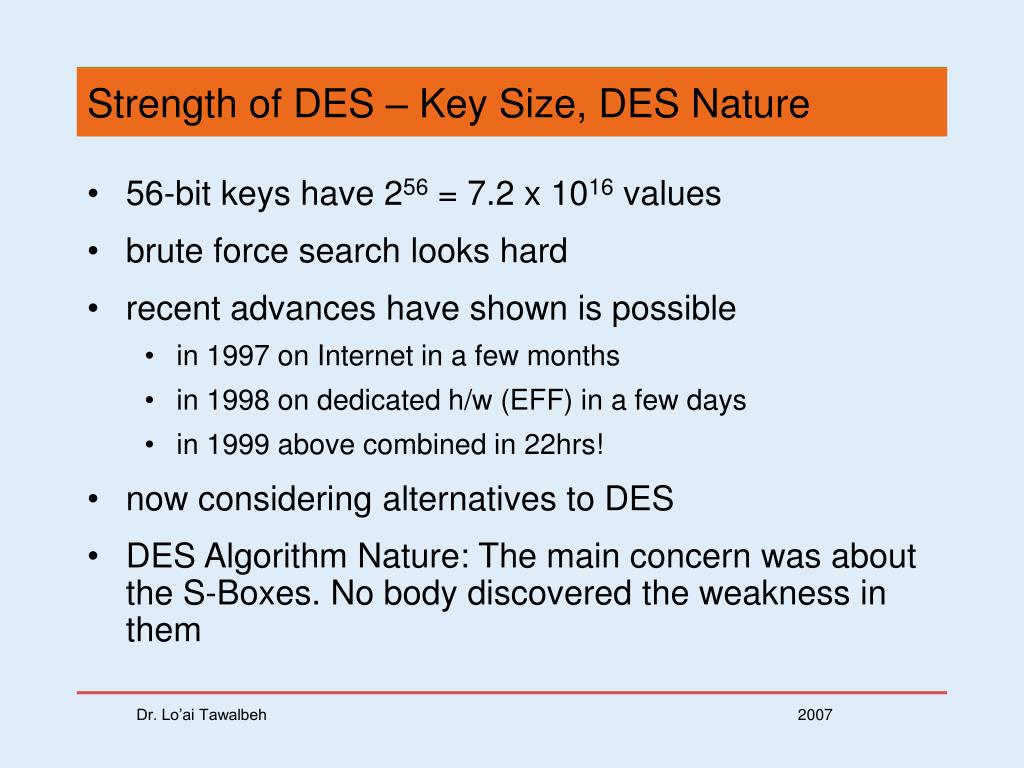 Strength of DES – Key Size, DES Nature

• 56-bit keys have $2^{56}$ = 7.2 x $10^{16}$ values
• brute force search looks hard
• recent advances have shown is possible
  • in 1997 on Internet in a few months
  • in 1998 on dedicated h/w (EFF) in a few days
  • in 1999 above combined in 22hrs!
• now considering alternatives to DES
• DES Algorithm Nature: The main concern was about the S-Boxes. No body discovered the weakness in them

Dr. Lo'ai Tawalbeh

2007